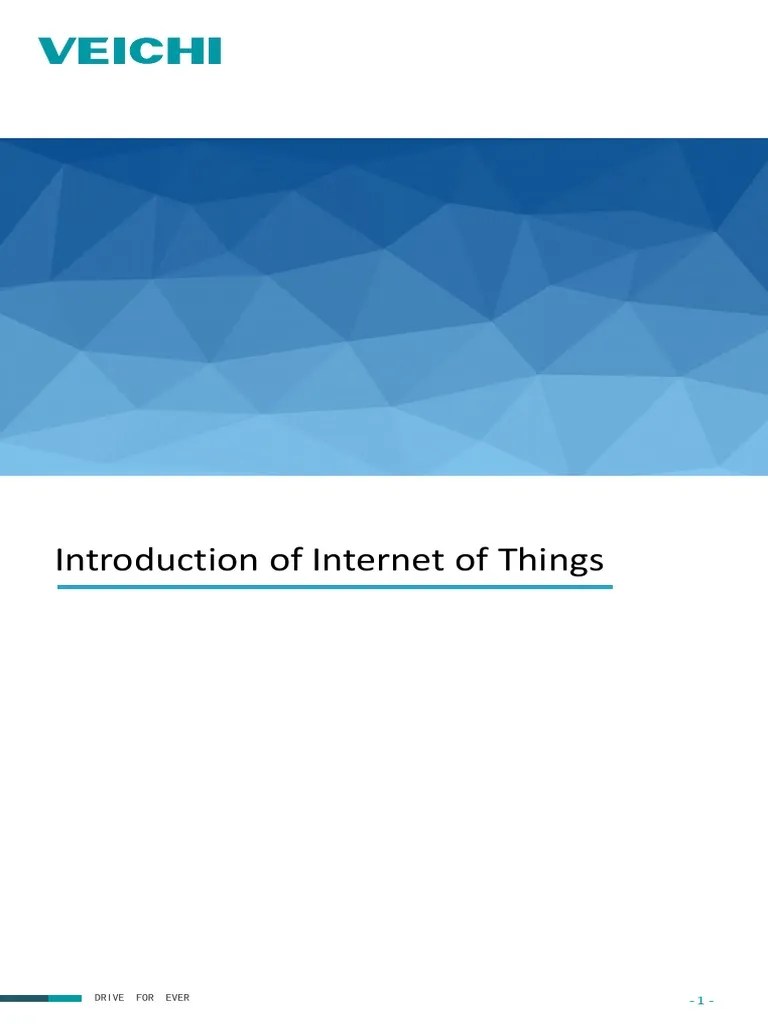 VEICHI

Introduction of Internet of Things

DRIVE FOR EVER

- 1 -